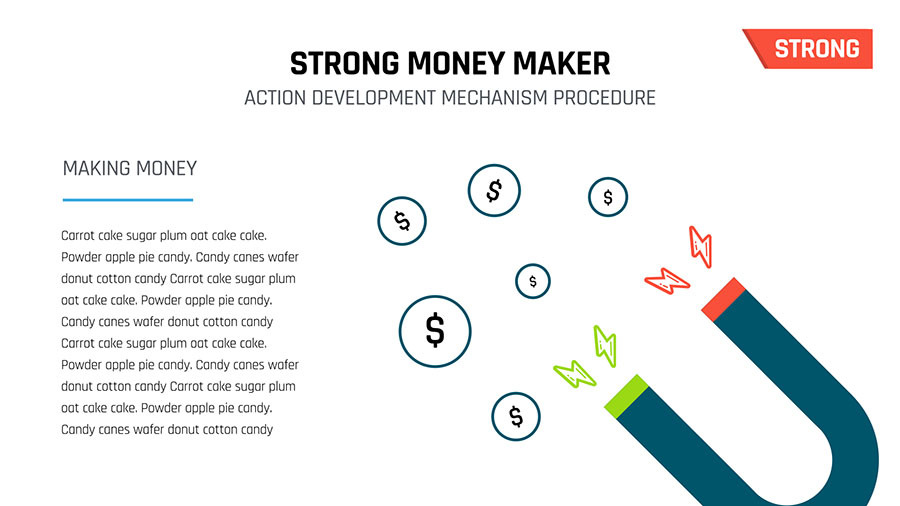 STRONG

STRONG MONEY MAKER
ACTION DEVELOPMENT MECHANISM PROCEDURE

MAKING MONEY

Carrot cake sugar plum oat cake cake. Powder apple pie candy. Candy canes wafer donut cotton candy Carrot cake sugar plum oat cake cake. Powder apple pie candy. Candy canes wafer donut cotton candy Carrot cake sugar plum oat cake cake. Powder apple pie candy. Candy canes wafer donut cotton candy Carrot cake sugar plum oat cake cake. Powder apple pie candy. Candy canes wafer donut cotton candy

$

$

$

$

$

$